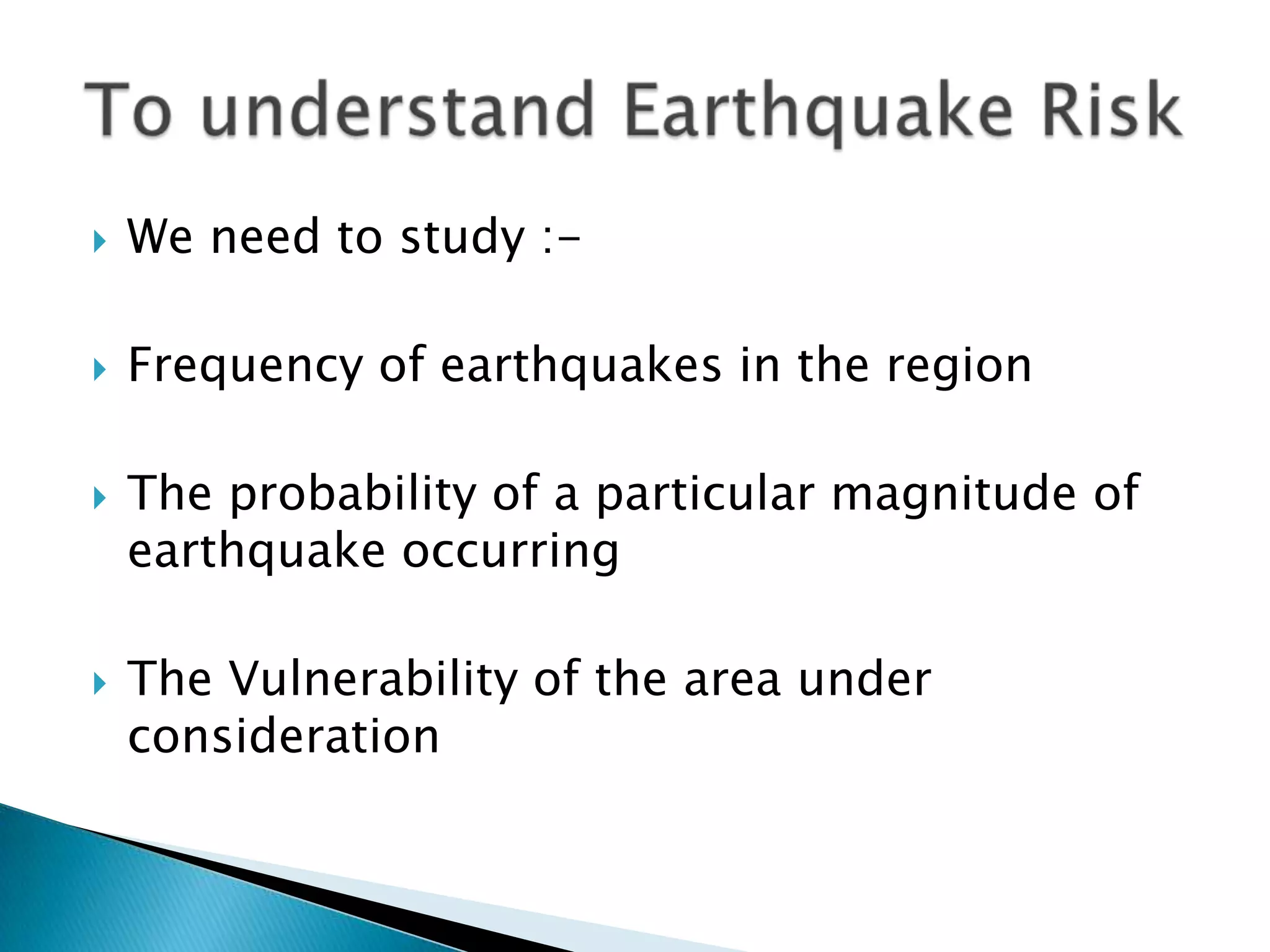 To understand Earthquake Risk

We need to study :-

Frequency of earthquakes in the region

The probability of a particular magnitude of earthquake occurring

The Vulnerability of the area under consideration